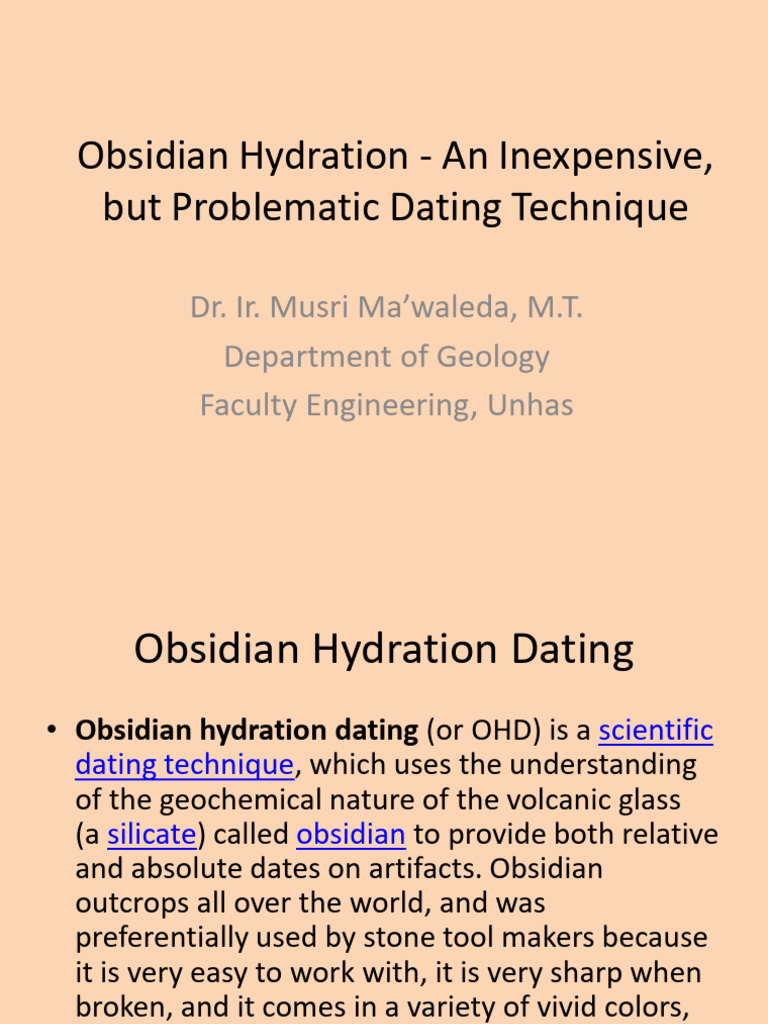 Obsidian Hydration - An Inexpensive, but Problematic Dating Technique

Dr. Ir. Musri Ma'waleda, M.T.
Department of Geology
Faculty Engineering, Unhas

Obsidian Hydration Dating

• **Obsidian hydration dating** (or OHD) is a scientific dating technique, which uses the understanding of the geochemical nature of the volcanic glass (a silicate) called obsidian to provide both relative and absolute dates on artifacts. Obsidian outcrops all over the world, and was preferentially used by stone tool makers because it is very easy to work with, it is very sharp when broken, and it comes in a variety of vivid colors,